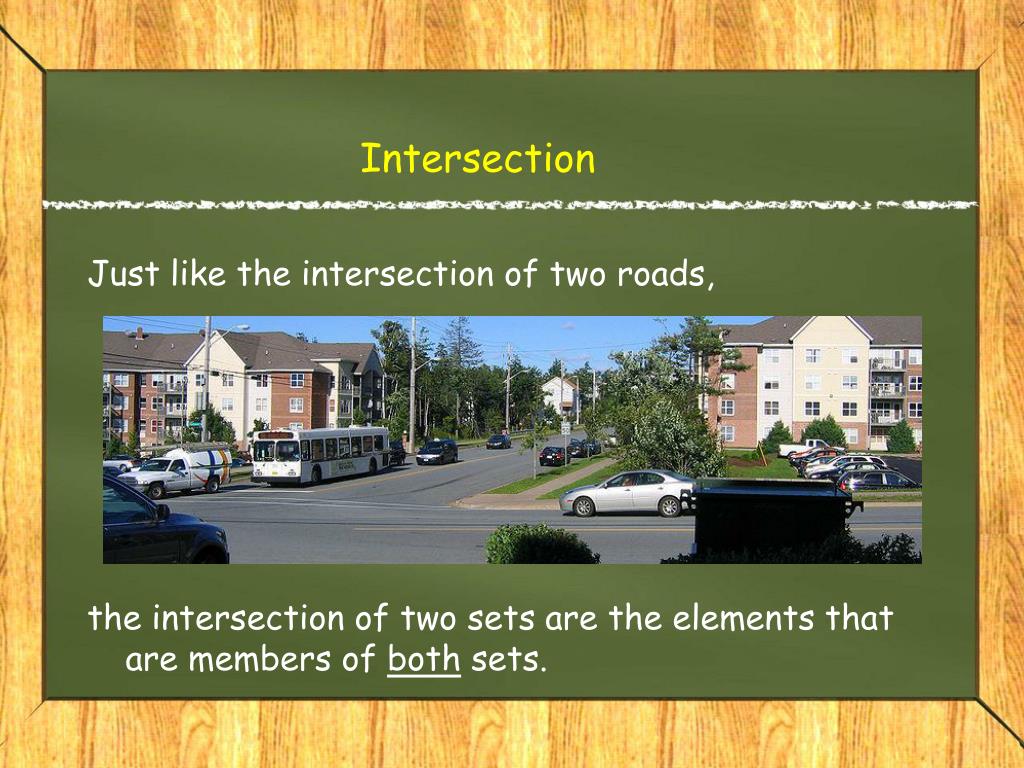 Intersection

Just like the intersection of two roads,

the intersection of two sets are the elements that are members of both sets.